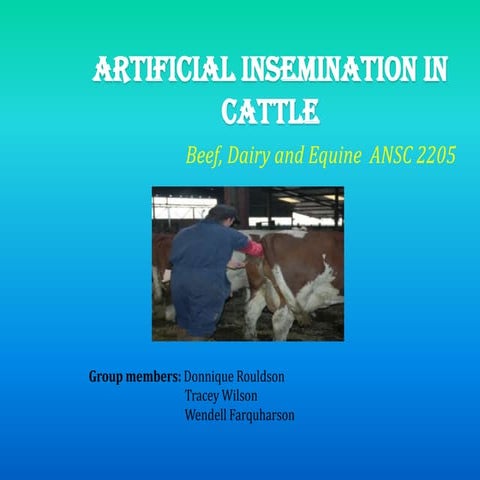 ARTIFICIAL INSEMINATION IN CATTLE

Beef, Dairy and Equine ANSC 2205

Group members: Donnique Rouldson
Tracey Wilson
Wendell Farquharson